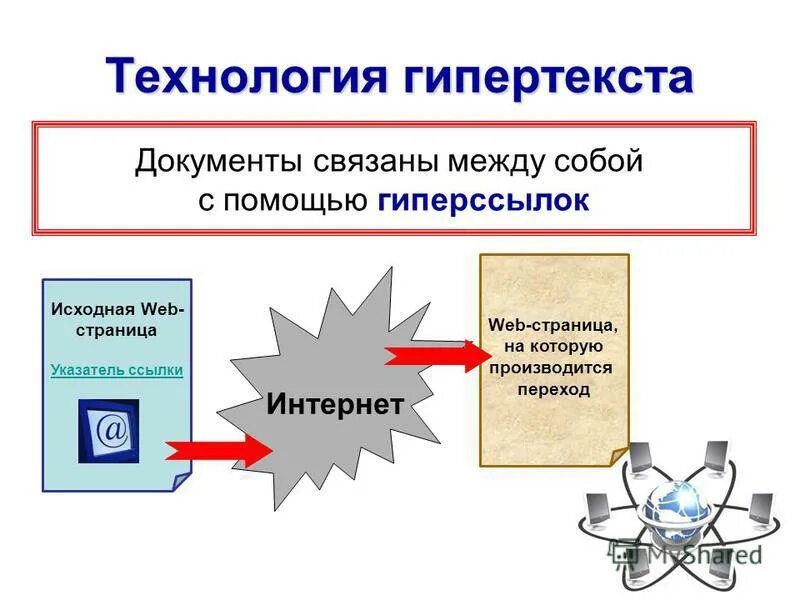 Технология гипертекста

Документы связаны между собой с помощью гиперссылок

Исходная Web-страница

Указатель ссылки

@

Интернет

Web-страница, на которую производится переход

MyShared